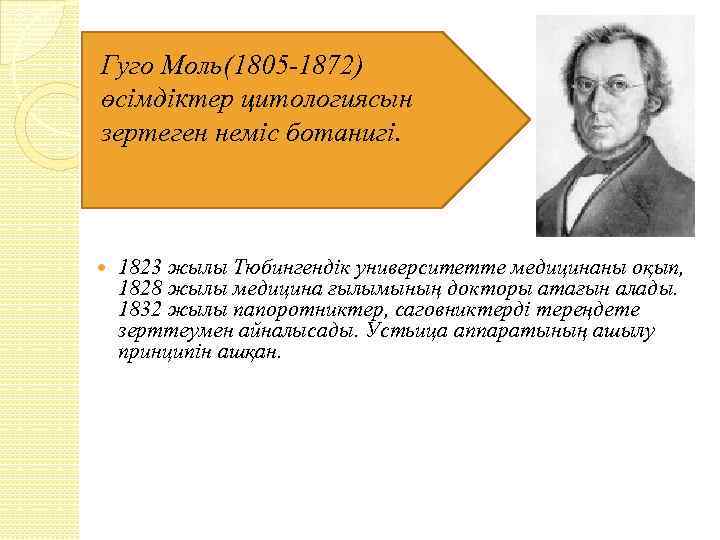 Гуго Моль(1805-1872) өсімдіктер цитологиясын зертеген неміс ботанигі.

1823 жылы Тюбингендік университетте медицинаны оқып, 1828 жылы медицина ғылымының докторы атағын алады. 1832 жылы папоротниктер, саговниктерді тереңдете зерттеумен айналысады. Устьица аппаратының ашылу принципін ашқан.